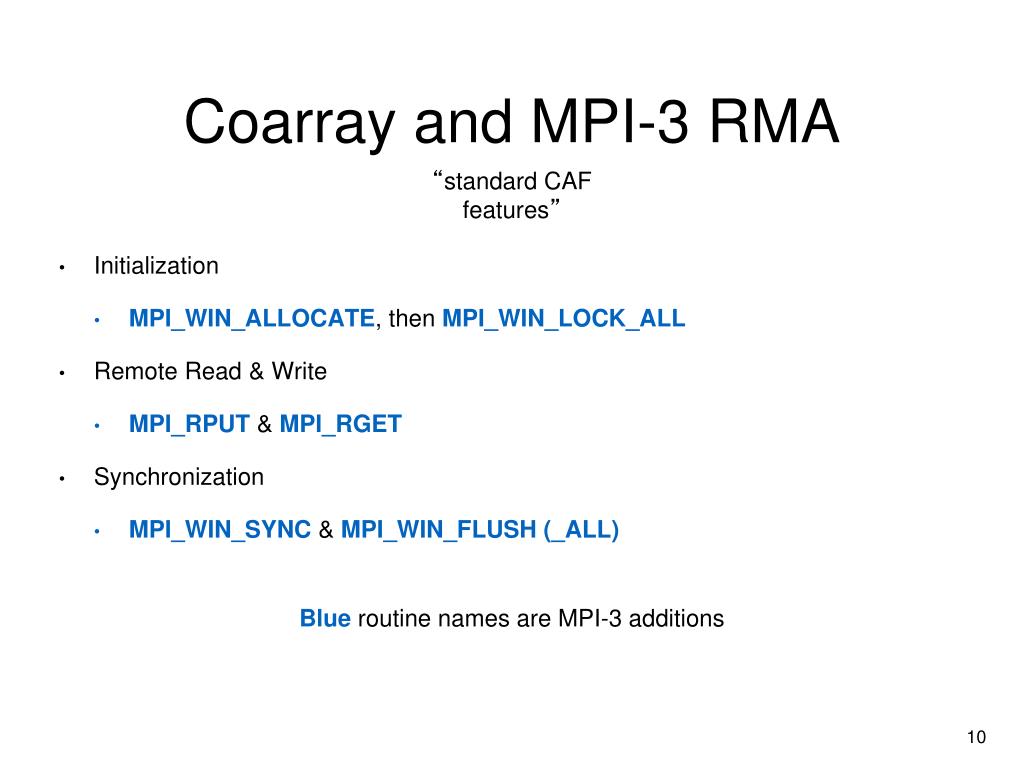 Coarray and MPI-3 RMA

“standard CAF features”

• Initialization

• MPI_WIN_ALLOCATE, then MPI_WIN_LOCK_ALL

• Remote Read & Write

• MPI_RPUT & MPI_RGET

• Synchronization

• MPI_WIN_SYNC & MPI_WIN_FLUSH (_ALL)

Blue routine names are MPI-3 additions

10